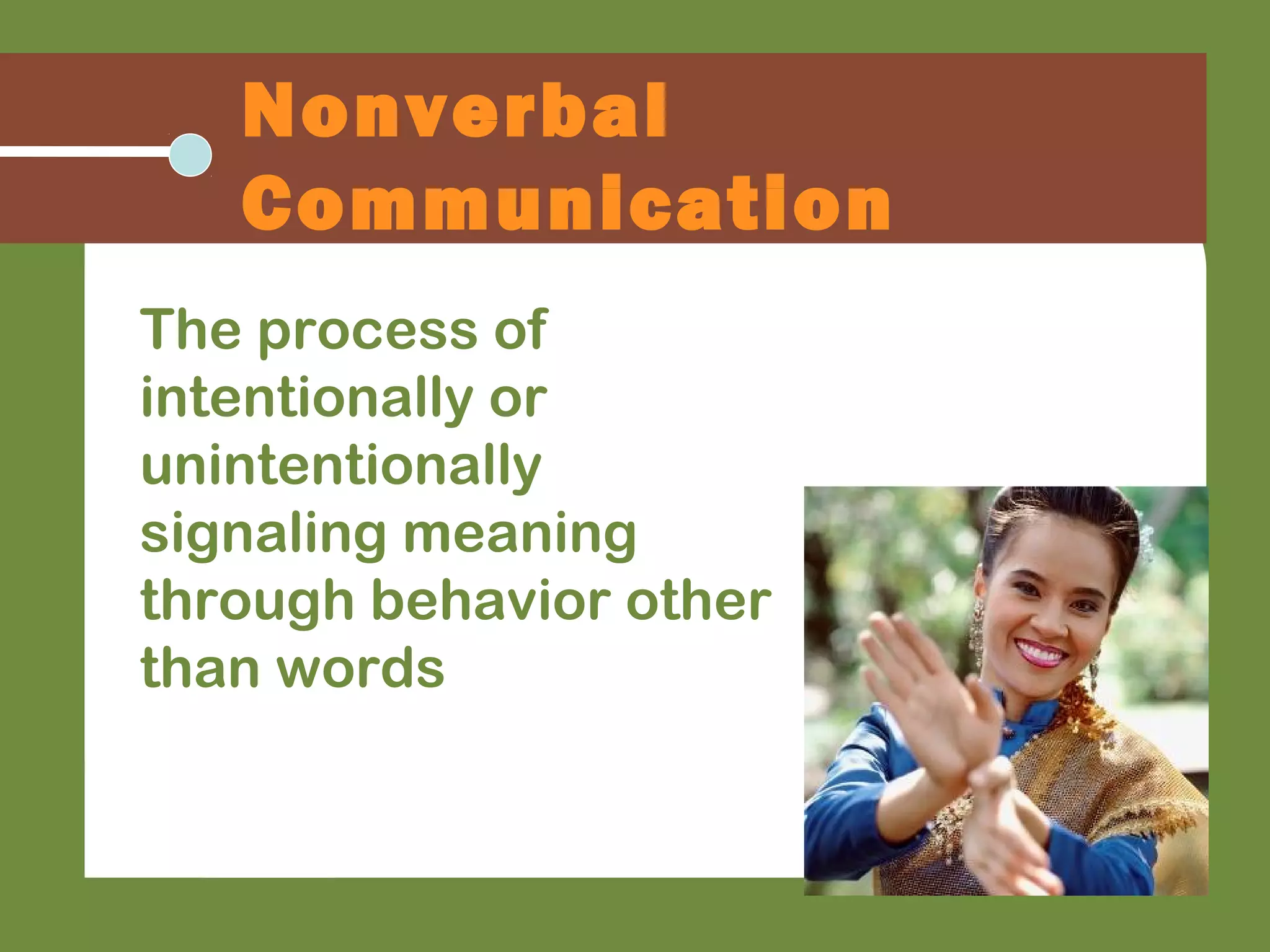 Nonverbal Communication

The process of intentionally or unintentionally signaling meaning through behavior other than words